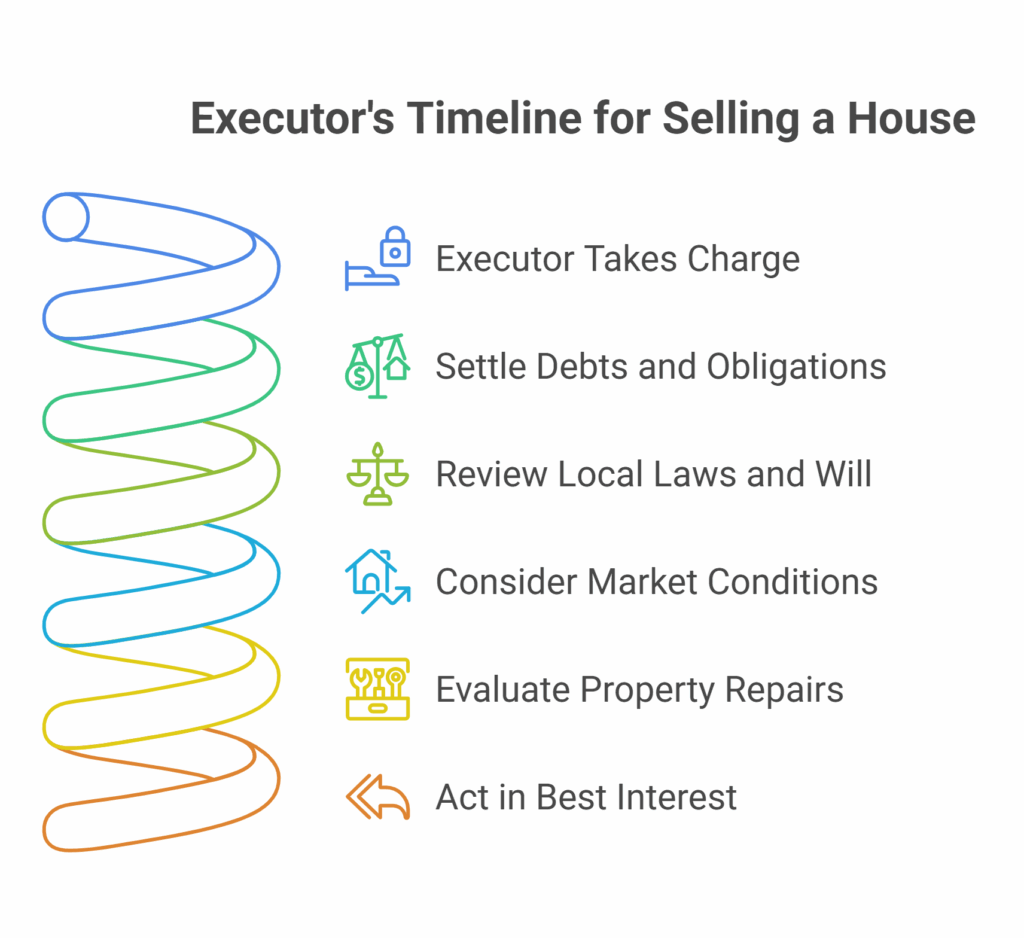 Executor's Timeline for Selling a House

Executor Takes Charge

Settle Debts and Obligations

Review Local Laws and Will

Consider Market Conditions

Evaluate Property Repairs

Act in Best Interest